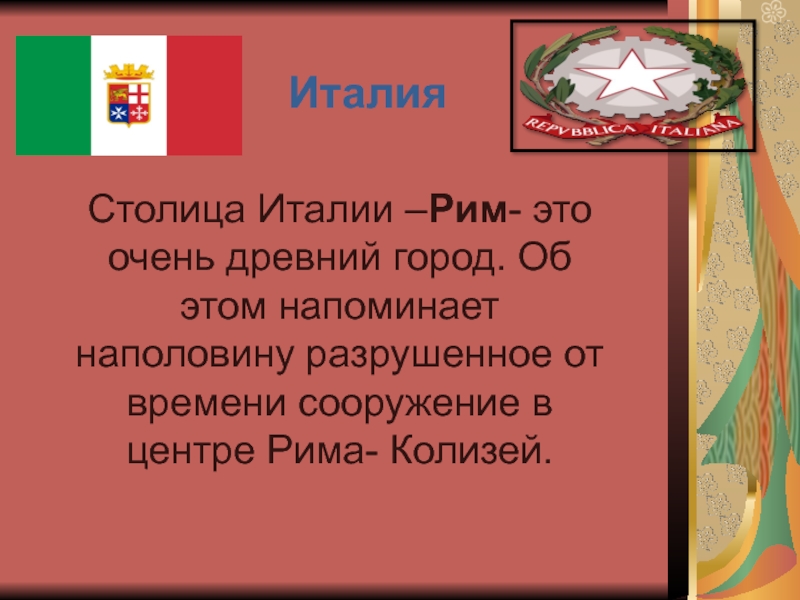 Италия

REPVBBLICA ITALIANA

Столица Италии –Рим- это очень древний город. Об этом напоминает наполовину разрушенное от времени сооружение в центре Рима- Колизей.